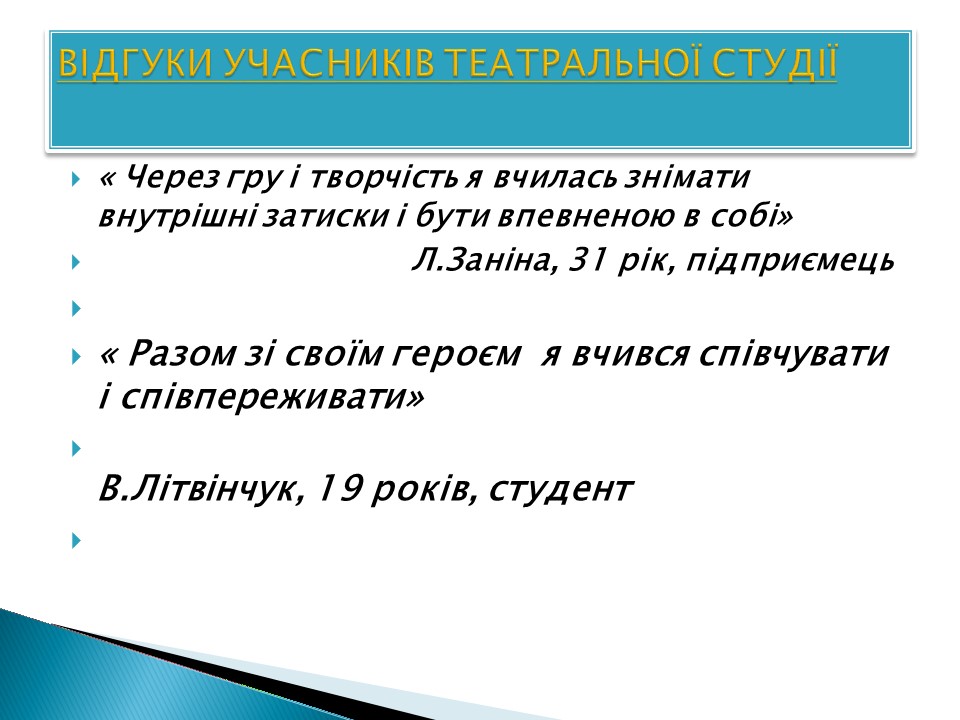 ВІДГУКИ УЧАСНИКІВ ТЕАТРАЛЬНОЇ СТУДІЇ

« Через гру і творчість я вчилась знімати внутрішні затиски і бути впевненою в собі»

Л.Заніна, 31 рік, підприємець

« Разом зі своїм героєм я вчився співчувати і співпереживати»

В.Літвінчук, 19 років, студент